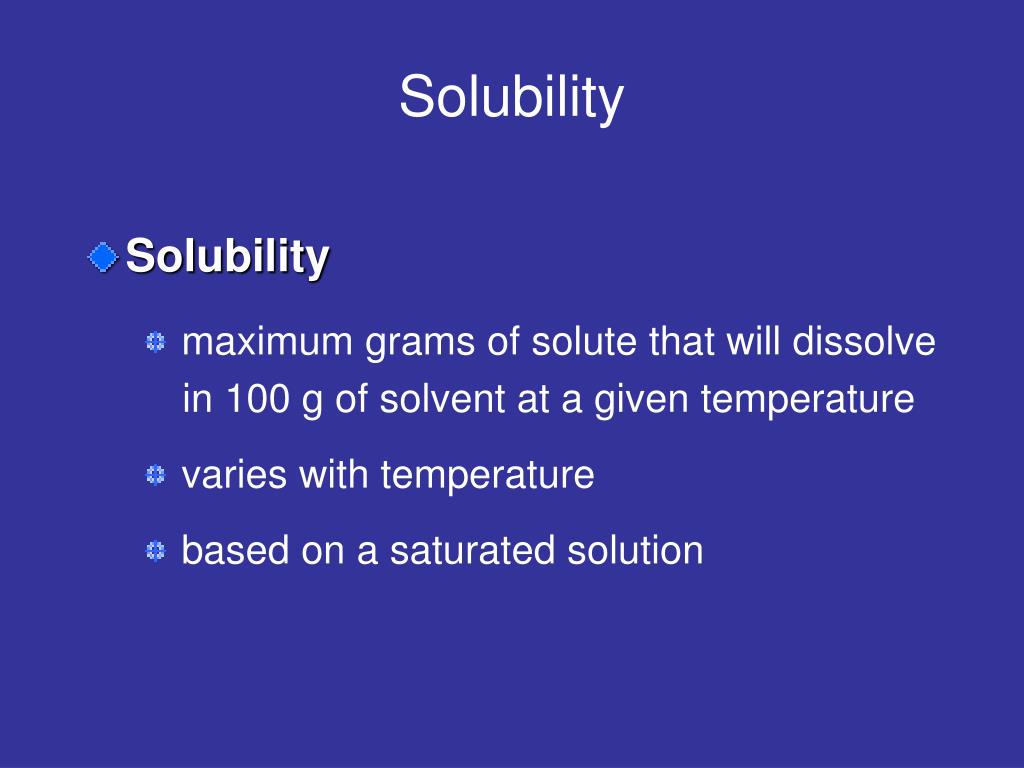 Solubility

Solubility

maximum grams of solute that will dissolve in 100 g of solvent at a given temperature

varies with temperature

based on a saturated solution